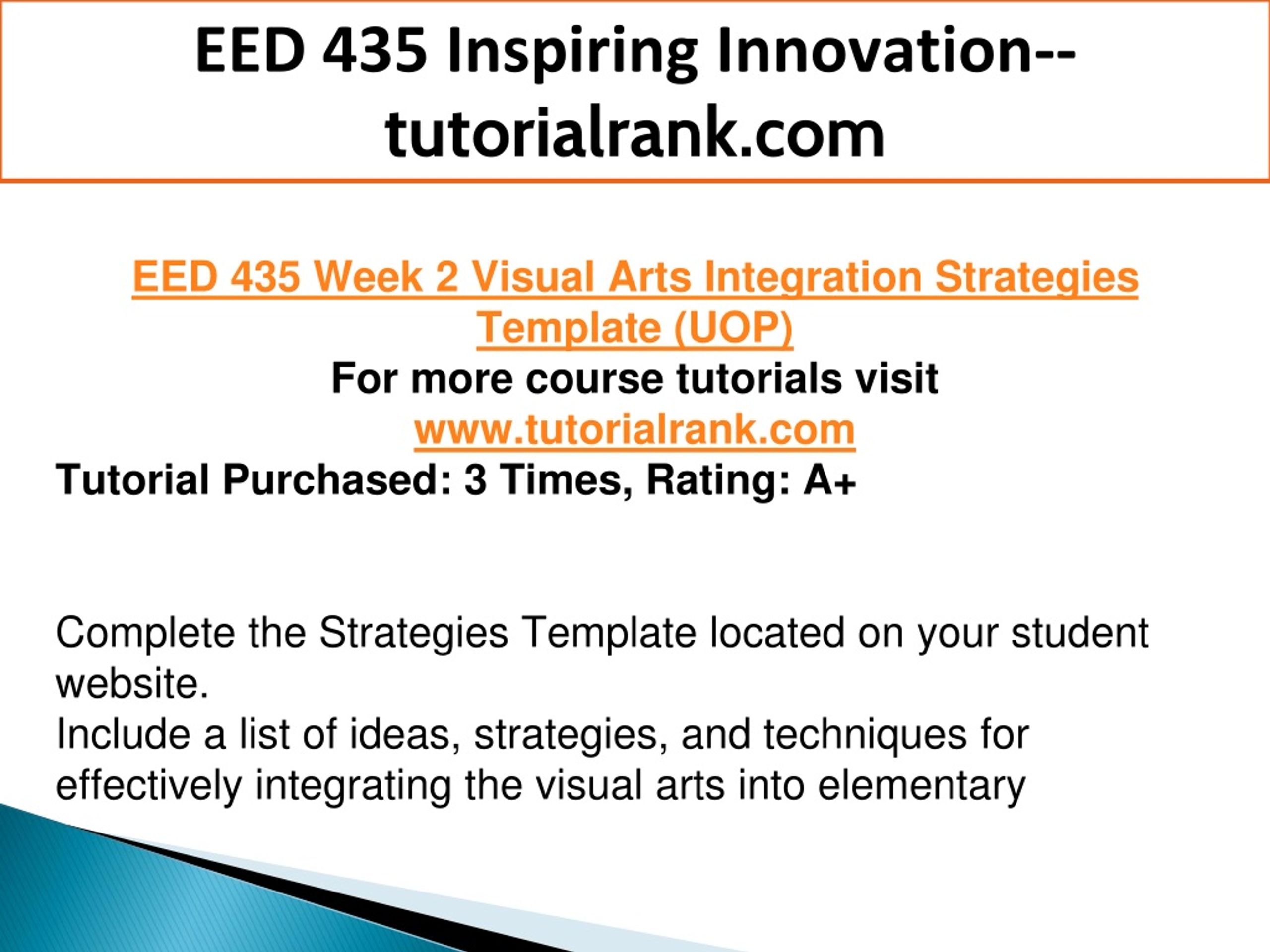 EED 435 Inspiring Innovation--tutorialrank.com

EED 435 Week 2 Visual Arts Integration Strategies Template (UOP)
For more course tutorials visit
www.tutorialrank.com
Tutorial Purchased: 3 Times, Rating: A+

Complete the Strategies Template located on your student website.
Include a list of ideas, strategies, and techniques for effectively integrating the visual arts into elementary